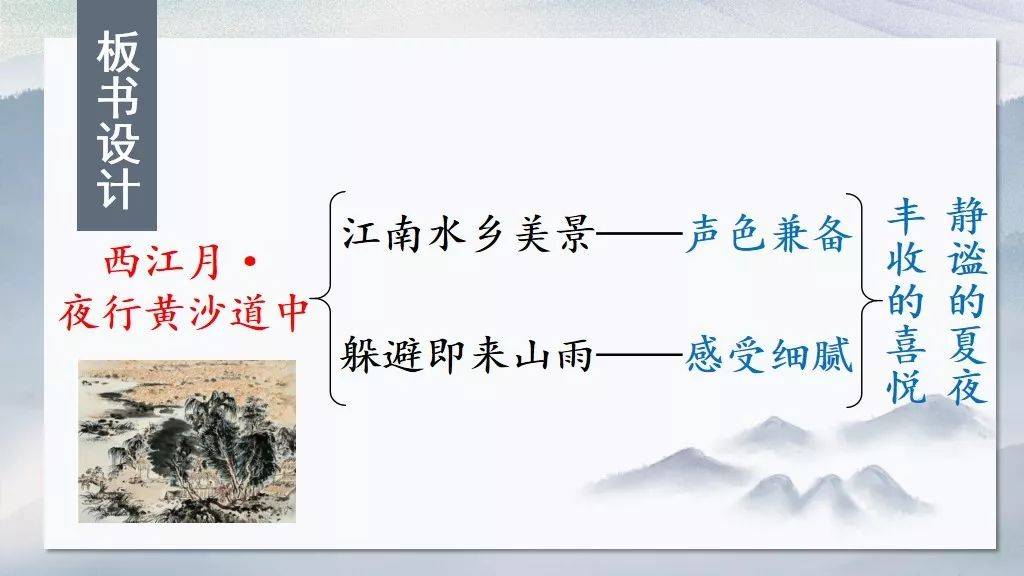 板书设计

西江月·夜行黄沙道中

江南水乡美景——声色兼备

躲避即来山雨——感受细腻

静谧的夏夜

丰收的喜悦